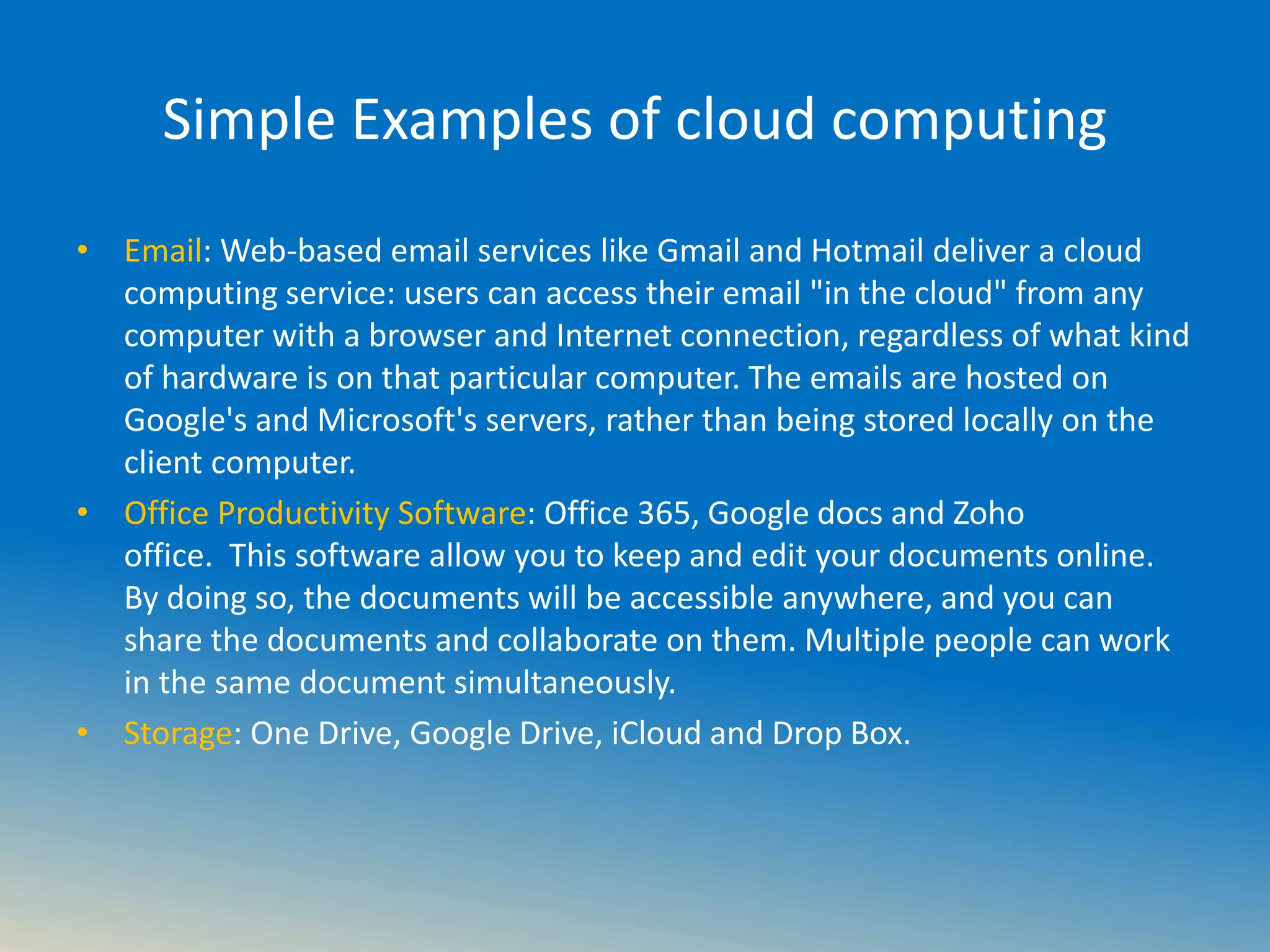 Simple Examples of cloud computing

• Email: Web-based email services like Gmail and Hotmail deliver a cloud computing service: users can access their email "in the cloud" from any computer with a browser and Internet connection, regardless of what kind of hardware is on that particular computer. The emails are hosted on Google's and Microsoft's servers, rather than being stored locally on the client computer.

• Office Productivity Software: Office 365, Google docs and Zoho office. This software allow you to keep and edit your documents online. By doing so, the documents will be accessible anywhere, and you can share the documents and collaborate on them. Multiple people can work in the same document simultaneously.

• Storage: One Drive, Google Drive, iCloud and Drop Box.